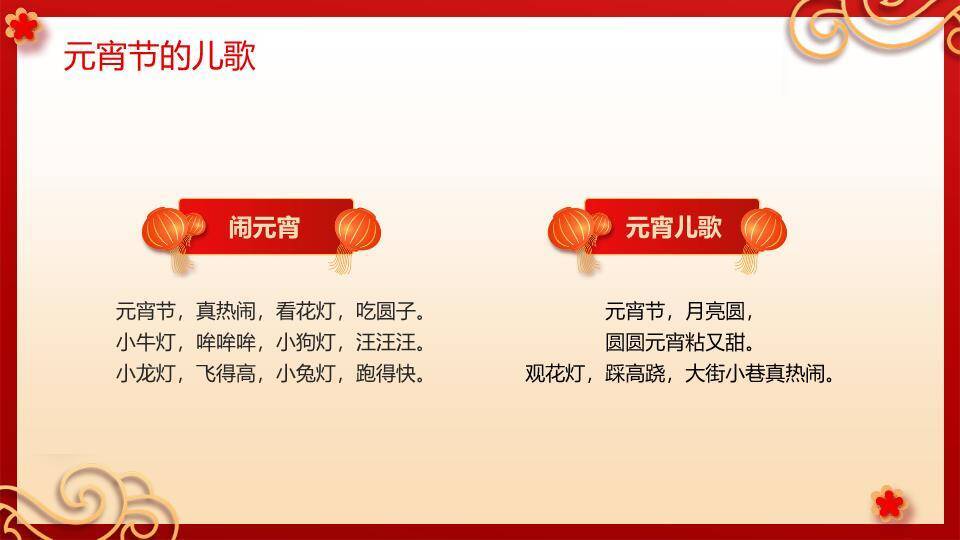 元宵节的儿歌

闹元宵

元宵节，真热闹，看花灯，吃圆子。
小牛灯，哞哞哞，小狗灯，汪汪汪。
小龙灯，飞得高，小兔灯，跑得快。

元宵儿歌

元宵节，月亮圆，
圆圆元宵粘又甜。
观花灯，踩高跷，大街小巷真热闹。